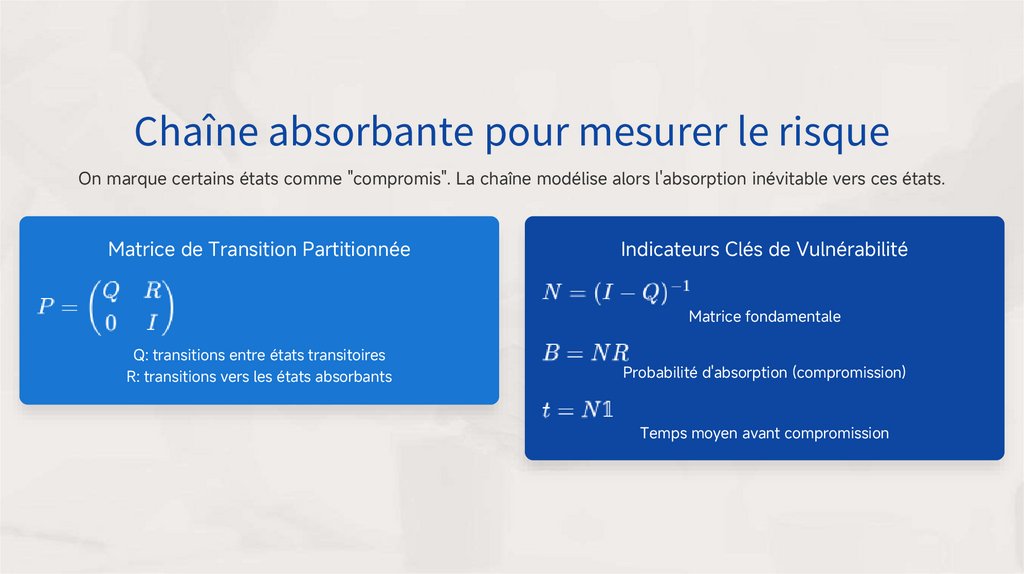 Chaîne absorbante pour mesurer le risque

On marque certains états comme "compromis". La chaîne modélise alors l'absorption inévitable vers ces états.

Matrice de Transition Partitionnée

$P = \begin{pmatrix} Q & R \\ 0 & I \end{pmatrix}$

Q: transitions entre états transitoires
R: transitions vers les états absorbants

Indicateurs Clés de Vulnérabilité

$N = (I - Q)^{-1}$

Matrice fondamentale

$B = NR$

Probabilité d'absorption (compromission)

$t = N\mathbb{1}$

Temps moyen avant compromission